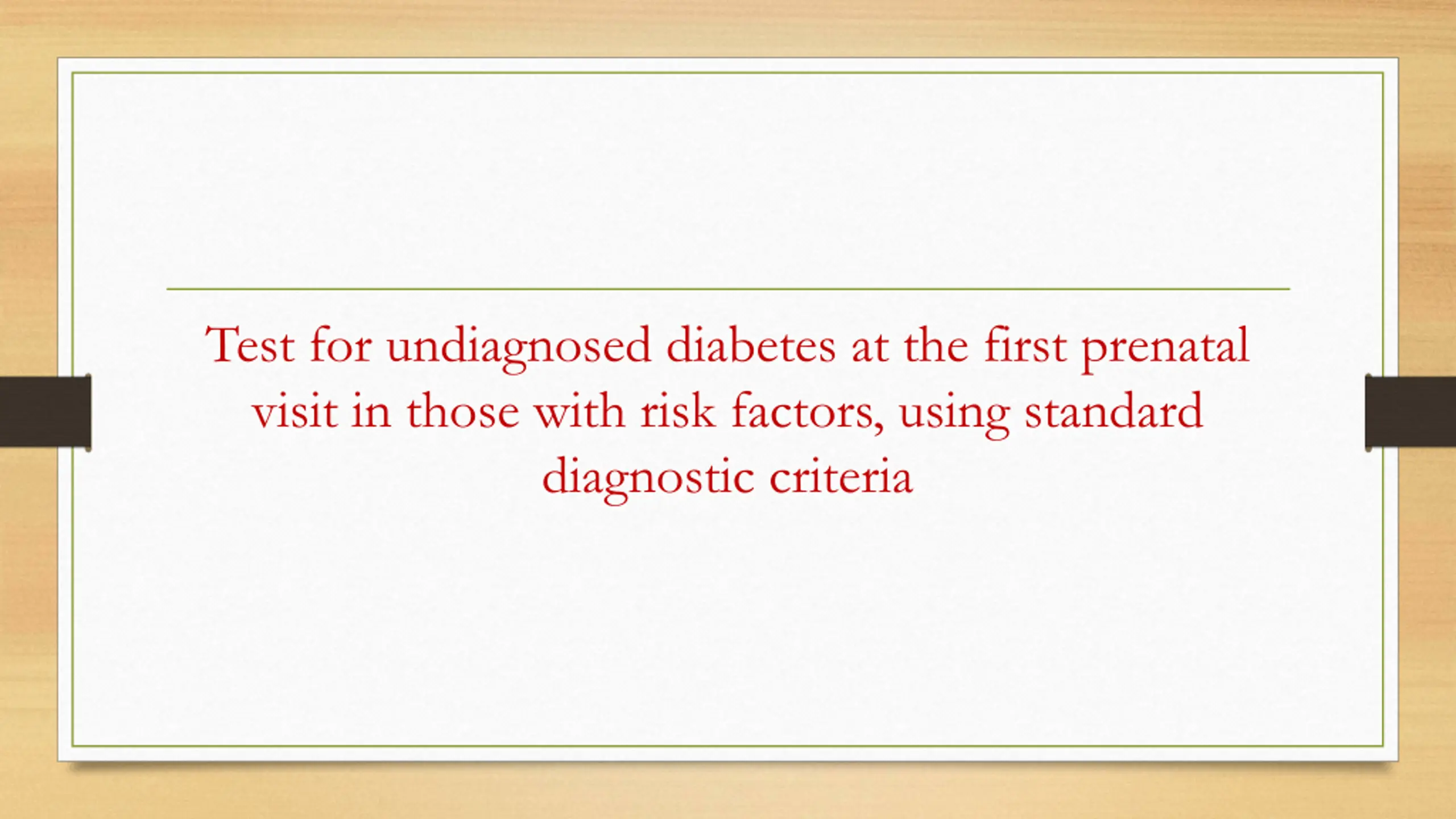 Test for undiagnosed diabetes at the first prenatal visit in those with risk factors, using standard diagnostic criteria